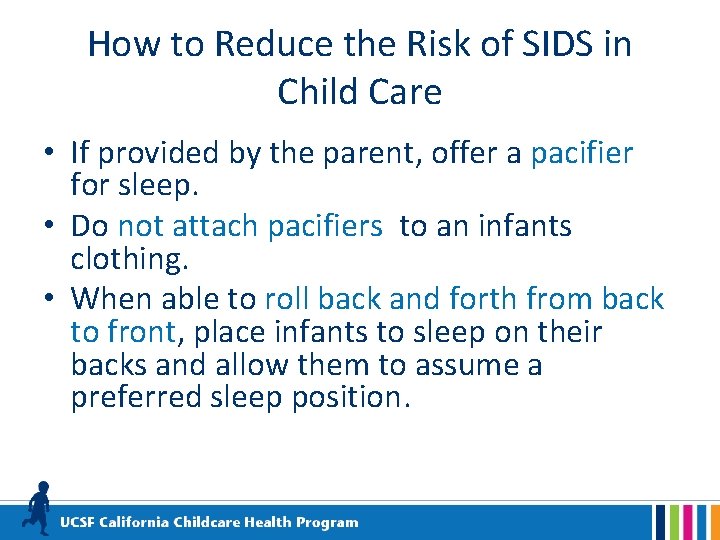 How to Reduce the Risk of SIDS in Child Care

• If provided by the parent, offer a pacifier for sleep.
• Do not attach pacifiers to an infants clothing.
• When able to roll back and forth from back to front, place infants to sleep on their backs and allow them to assume a preferred sleep position.

UCSF California Childcare Health Program